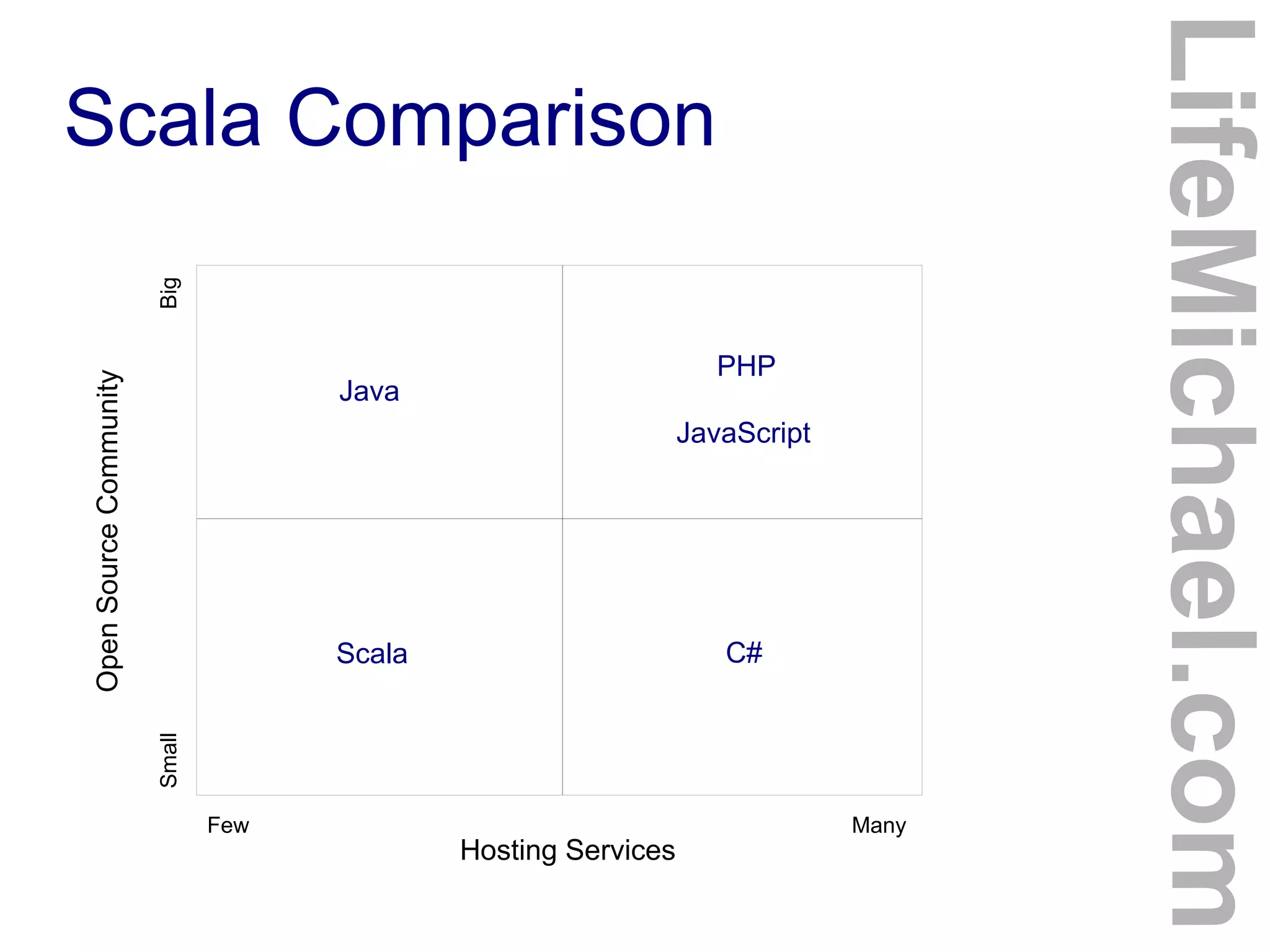 Scala Comparison

Open Source Community

Big

Small

Java

PHP

JavaScript

Scala

C#

Few

Many

Hosting Services

LifeMichael.com